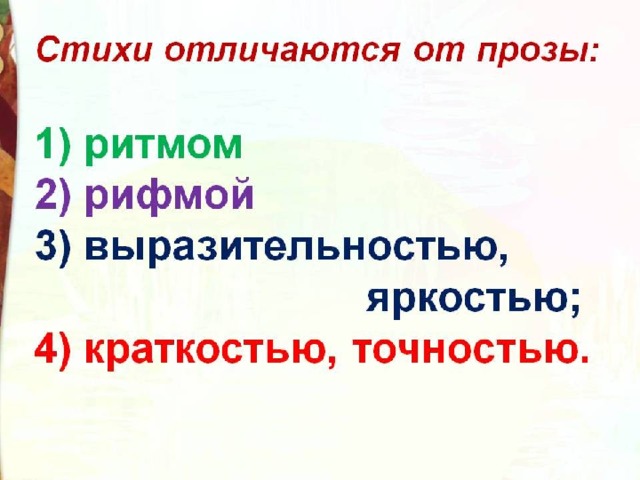 Стихи отличаются от прозы:

1) ритмом
2) рифмой
3) выразительностью, яркостью;
4) краткостью, точностью.